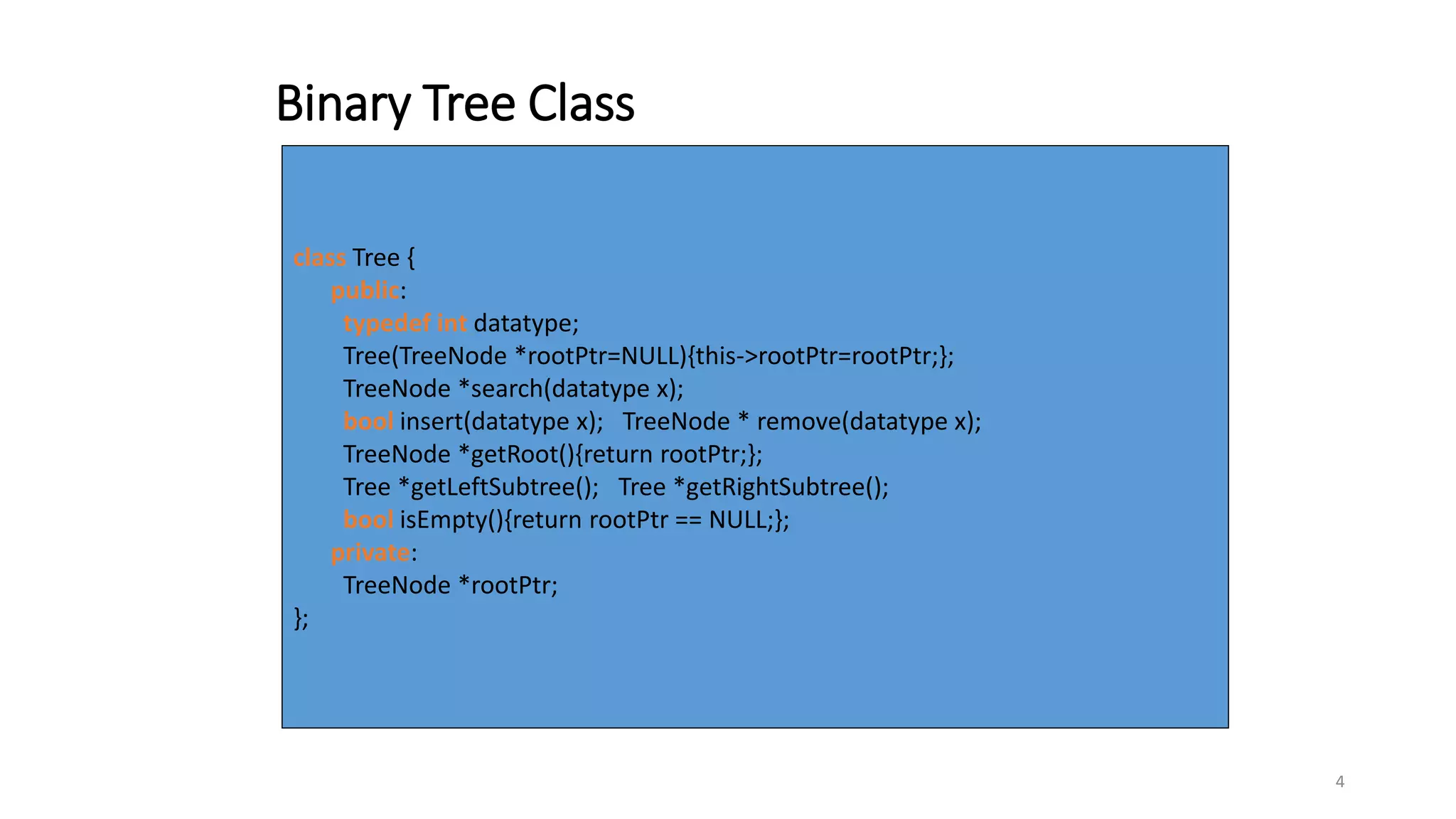 Binary Tree Class

class Tree {
  public:
    typedef int datatype;
    Tree(TreeNode *rootPtr=NULL){this->rootPtr=rootPtr;};
    TreeNode *search(datatype x);
    bool insert(datatype x);   TreeNode * remove(datatype x);
    TreeNode *getRoot(){return rootPtr;};
    Tree *getLeftSubtree();   Tree *getRightSubtree();
    bool isEmpty(){return rootPtr == NULL;};
  private:
    TreeNode *rootPtr;
};

4